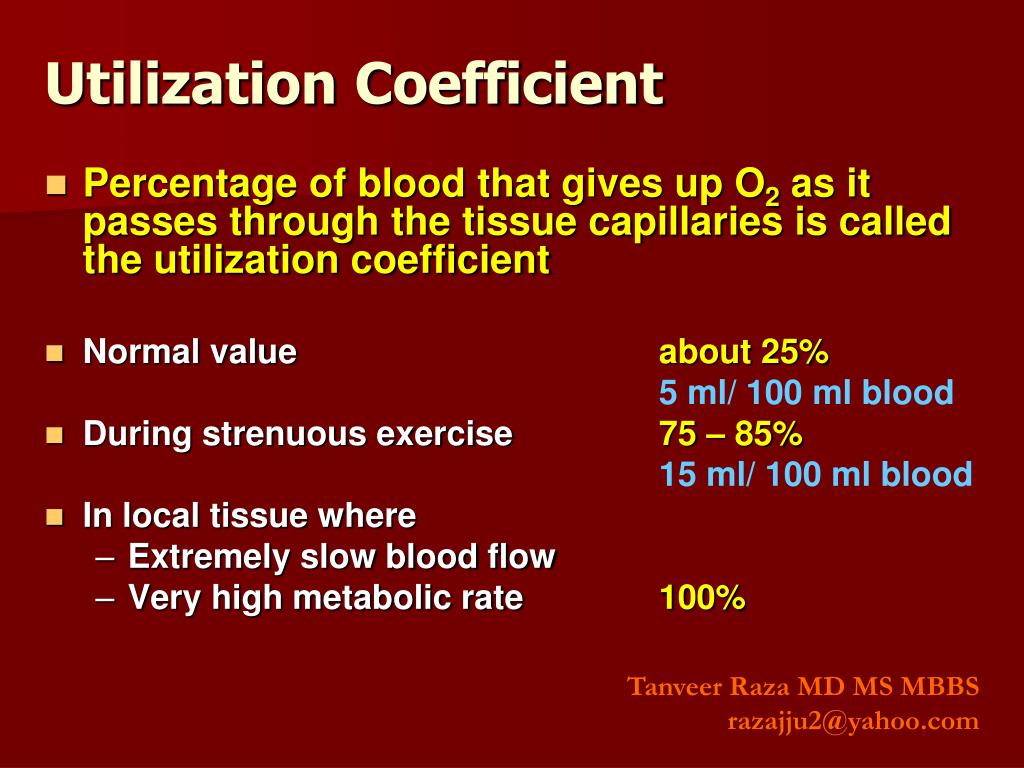 Utilization Coefficient

Percentage of blood that gives up $O_2$ as it passes through the tissue capillaries is called the utilization coefficient

Normal value about 25%
5 ml/ 100 ml blood

During strenuous exercise 75 – 85%
15 ml/ 100 ml blood

In local tissue where
– Extremely slow blood flow
– Very high metabolic rate 100%

Tanveer Raza MD MS MBBS
razajju2@yahoo.com